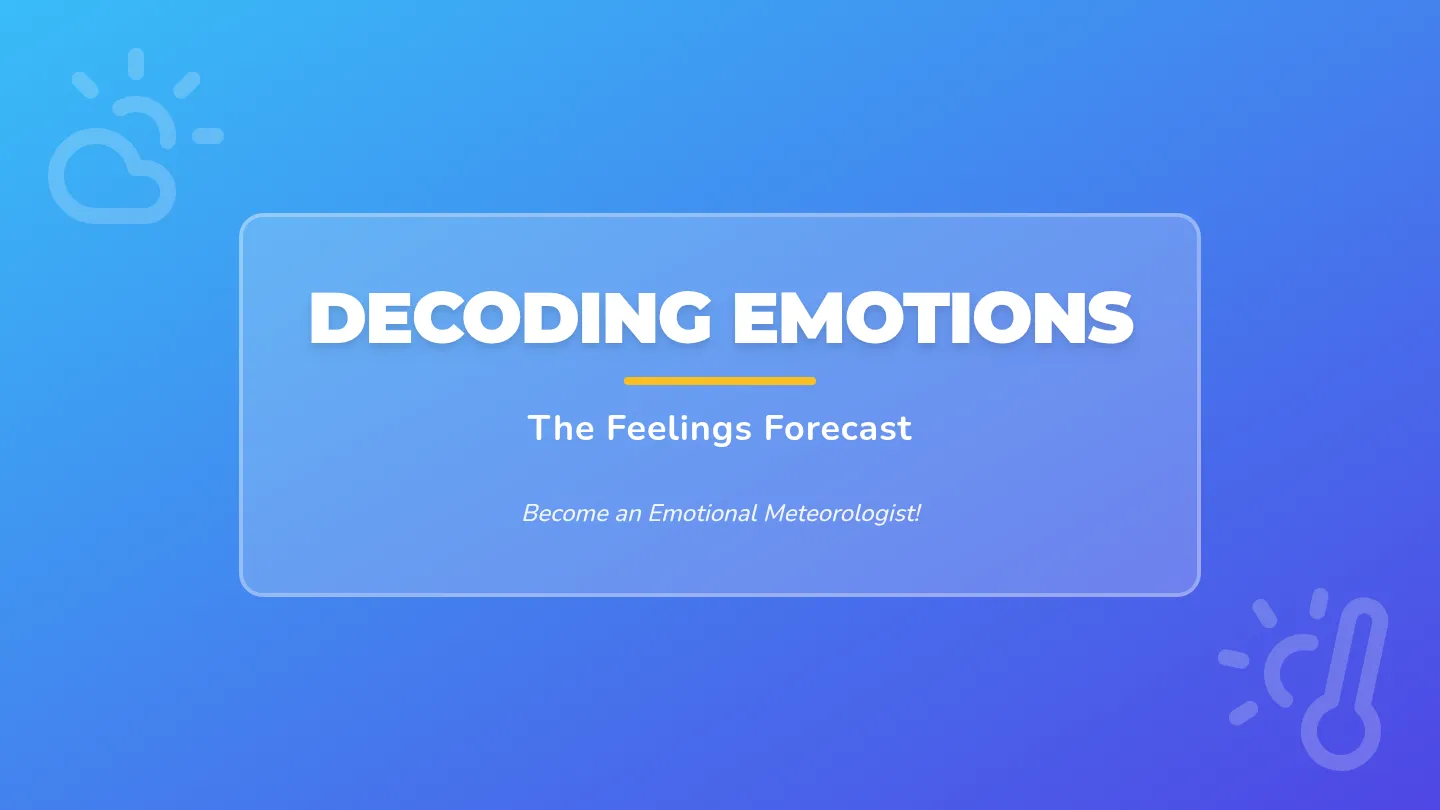 DECODING EMOTIONS

The Feelings Forecast

Become an Emotional Meteorologist!